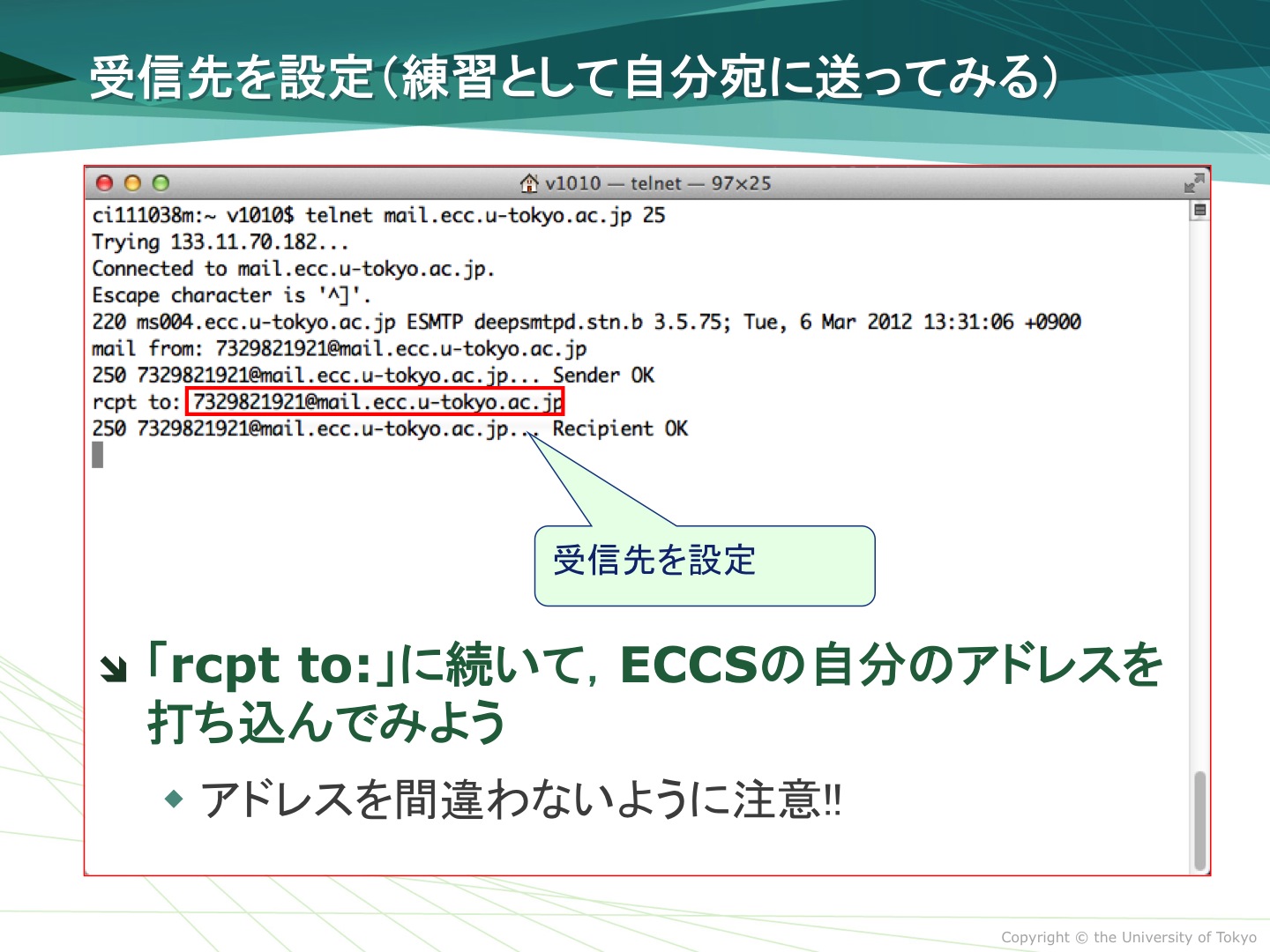 受信先を設定（練習として自分宛に送ってみる）

v1010 — telnet — 97×25

ci111038m:~ v1010$ telnet mail.ecc.u-tokyo.ac.jp 25
Trying 133.11.70.182...
Connected to mail.ecc.u-tokyo.ac.jp.
Escape character is '^]'.
220 ms004.ecc.u-tokyo.ac.jp ESMTP deepsmtpd.stn.b 3.5.75; Tue, 6 Mar 2012 13:31:06 +0900
mail from: 7329821921@mail.ecc.u-tokyo.ac.jp
250 7329821921@mail.ecc.u-tokyo.ac.jp... Sender OK
rcpt to: 7329821921@mail.ecc.u-tokyo.ac.jp
250 7329821921@mail.ecc.u-tokyo.ac.jp... Recipient OK

受信先を設定

「rcpt to:」に続いて，ECCSの自分のアドレスを打ち込んでみよう

アドレスを間違わないように注意!!

Copyright © the University of Tokyo